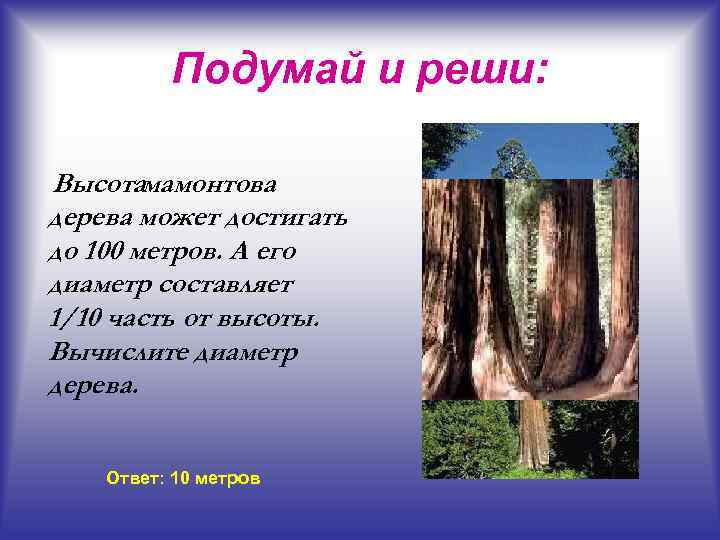 Подумай и реши:

Высотамамонтова дерева может достигать до 100 метров. А его диаметр составляет 1/10 часть от высоты. Вычислите диаметр дерева.

Ответ: 10 метров